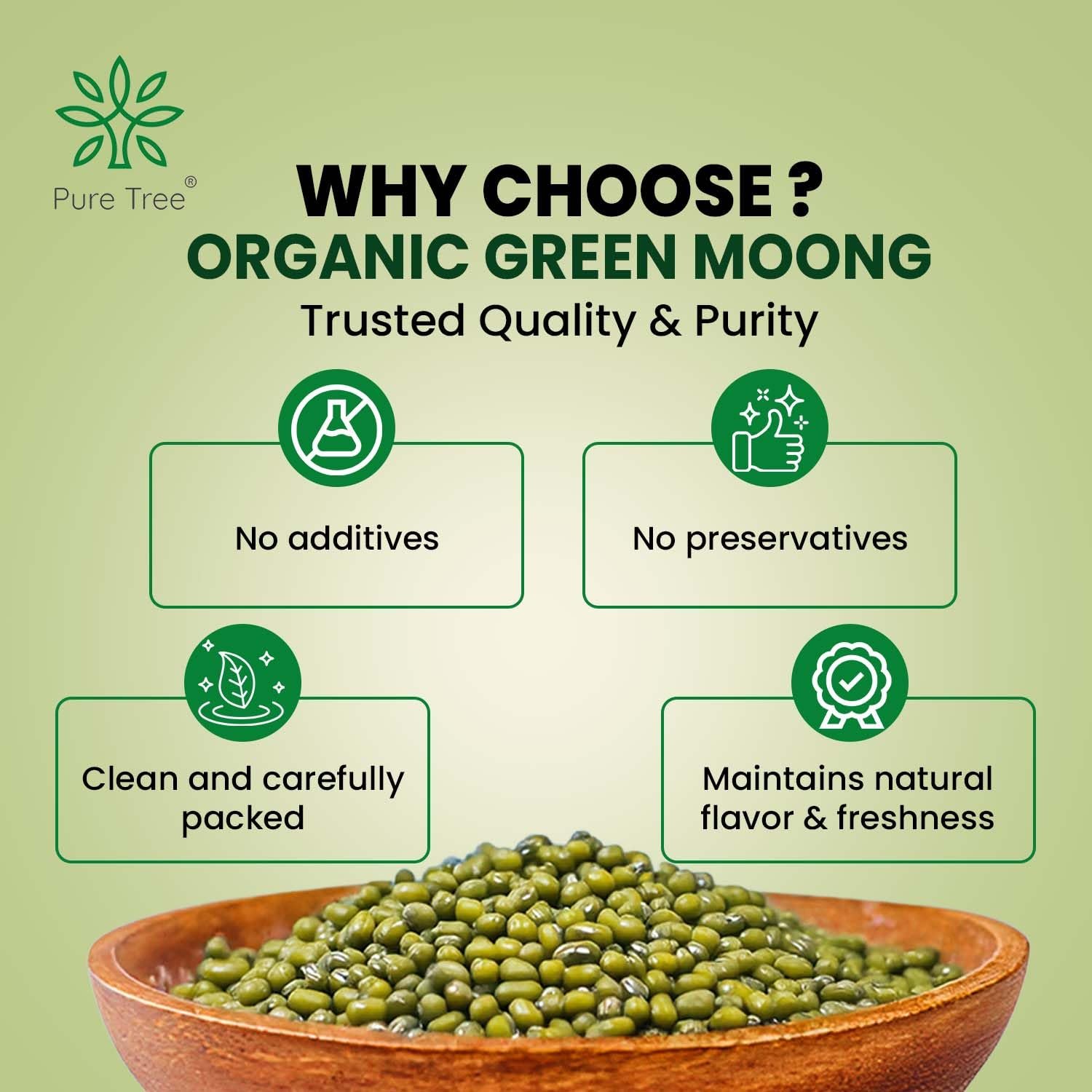 Pure Tree®

WHY CHOOSE ?
ORGANIC GREEN MOONG
Trusted Quality & Purity

No additives

No preservatives

Clean and carefully packed

Maintains natural flavor & freshness